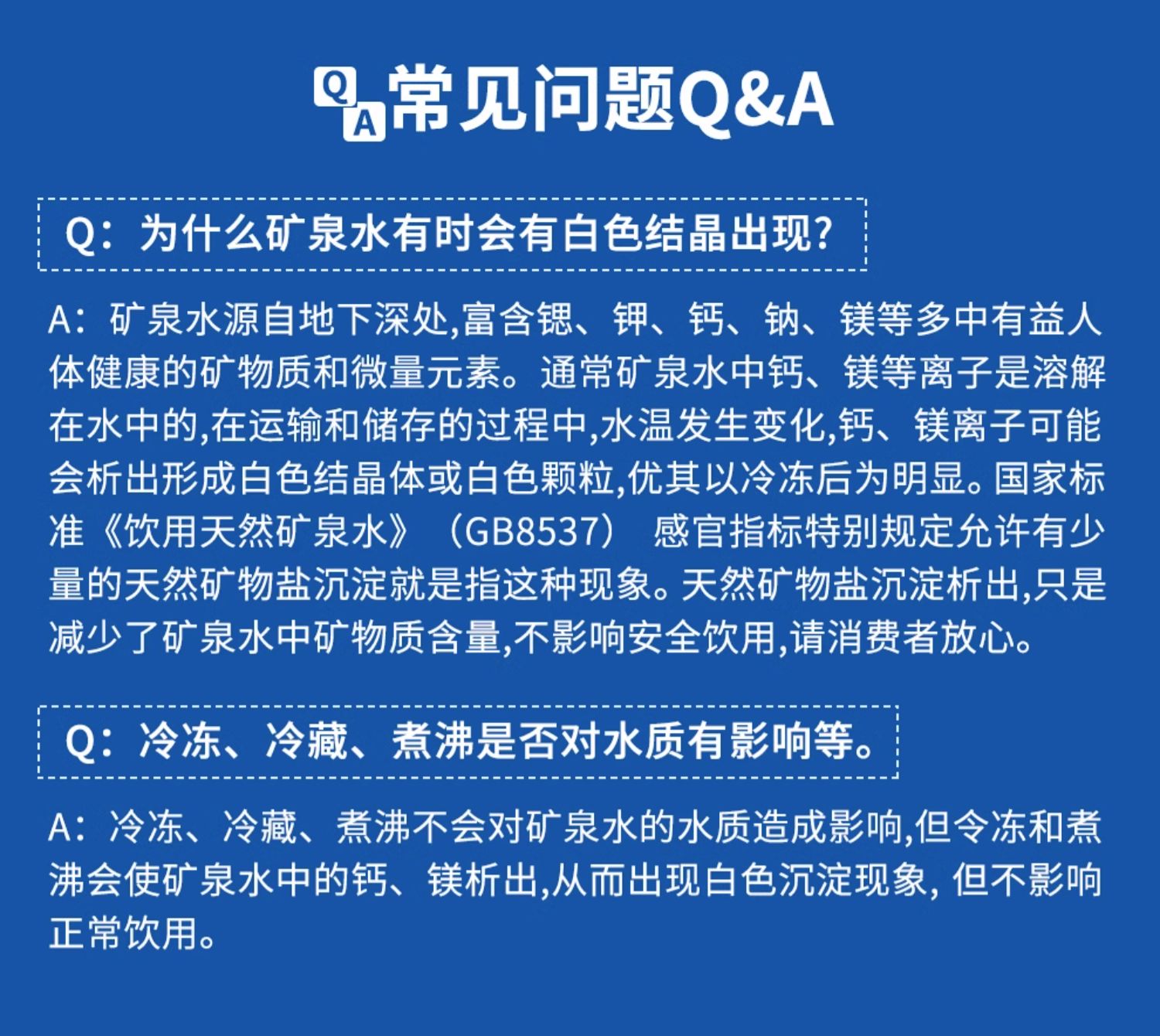 Q A 常见问题Q&A

Q：为什么矿泉水有时会有白色结晶出现?

A：矿泉水源自地下深处,富含锶、钾、钙、钠、镁等多中有益人体健康的矿物质和微量元素。通常矿泉水中钙、镁等离子是溶解在水中的,在运输和储存的过程中,水温发生变化,钙、镁离子可能会析出形成白色结晶体或白色颗粒,优其以冷冻后为明显。国家标准《饮用天然矿泉水》（GB8537） 感官指标特别规定允许有少量的天然矿物盐沉淀就是指这种现象。天然矿物盐沉淀析出,只是减少了矿泉水中矿物质含量,不影响安全饮用,请消费者放心。

Q：冷冻、冷藏、煮沸是否对水质有影响等。

A：冷冻、冷藏、煮沸不会对矿泉水的水质造成影响,但令冻和煮沸会使矿泉水中的钙、镁析出,从而出现白色沉淀现象, 但不影响正常饮用。